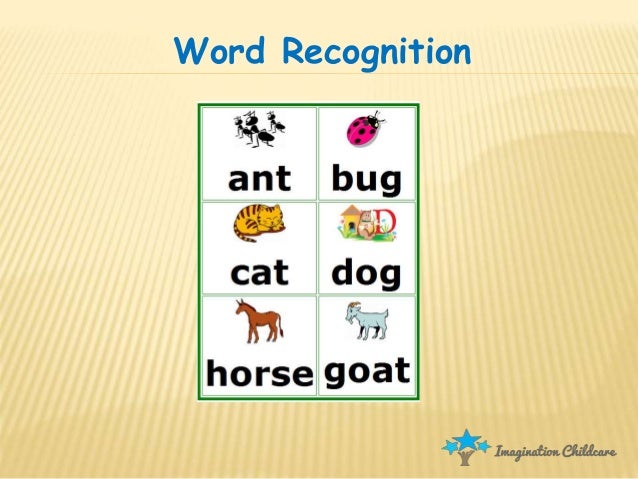 Word Recognition

| ant | bug |
|---|---|
| cat | dog |
| horse | goat |

D

Imagination Childcare